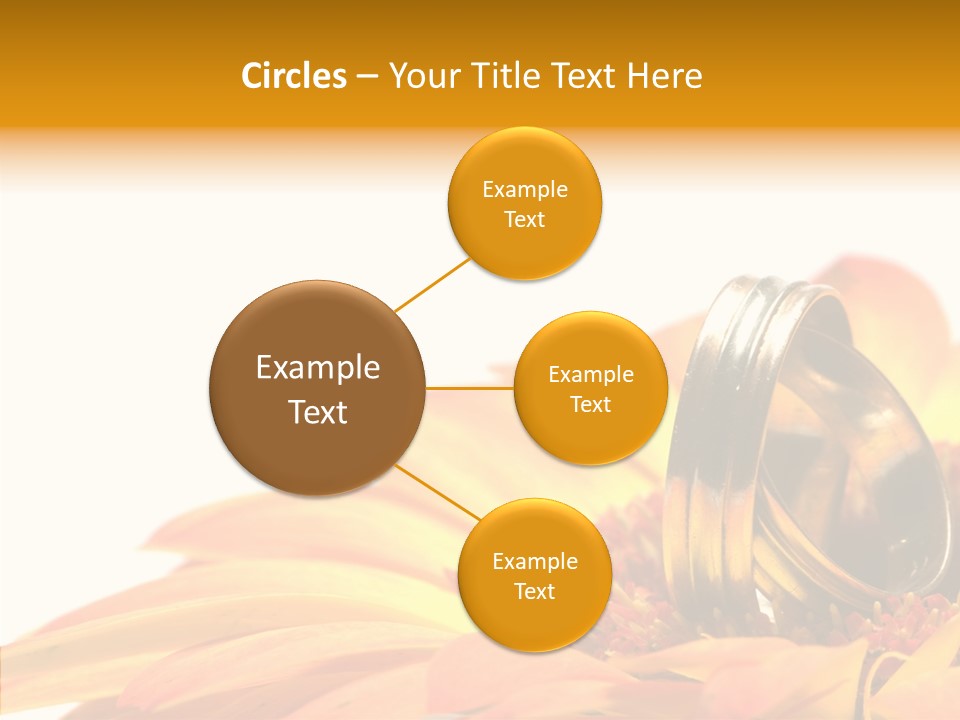 Circles – Your Title Text Here

Example Text

Example Text

Example Text

Example Text